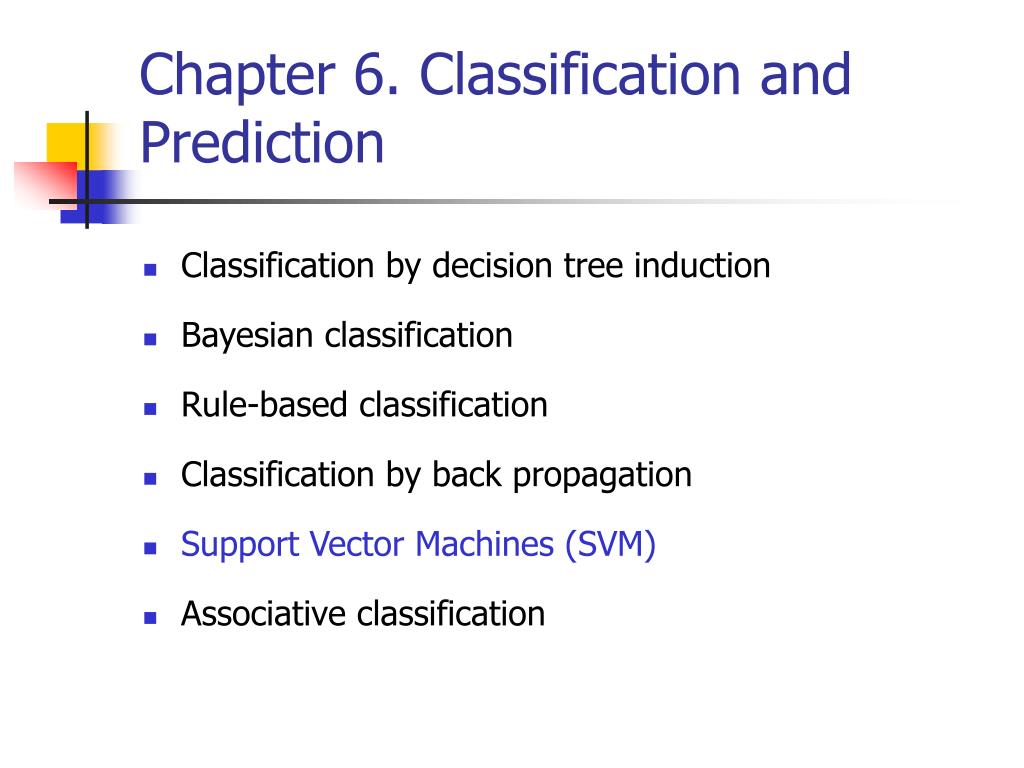 Chapter 6. Classification and Prediction

- Classification by decision tree induction
- Bayesian classification
- Rule-based classification
- Classification by back propagation
- Support Vector Machines (SVM)
- Associative classification